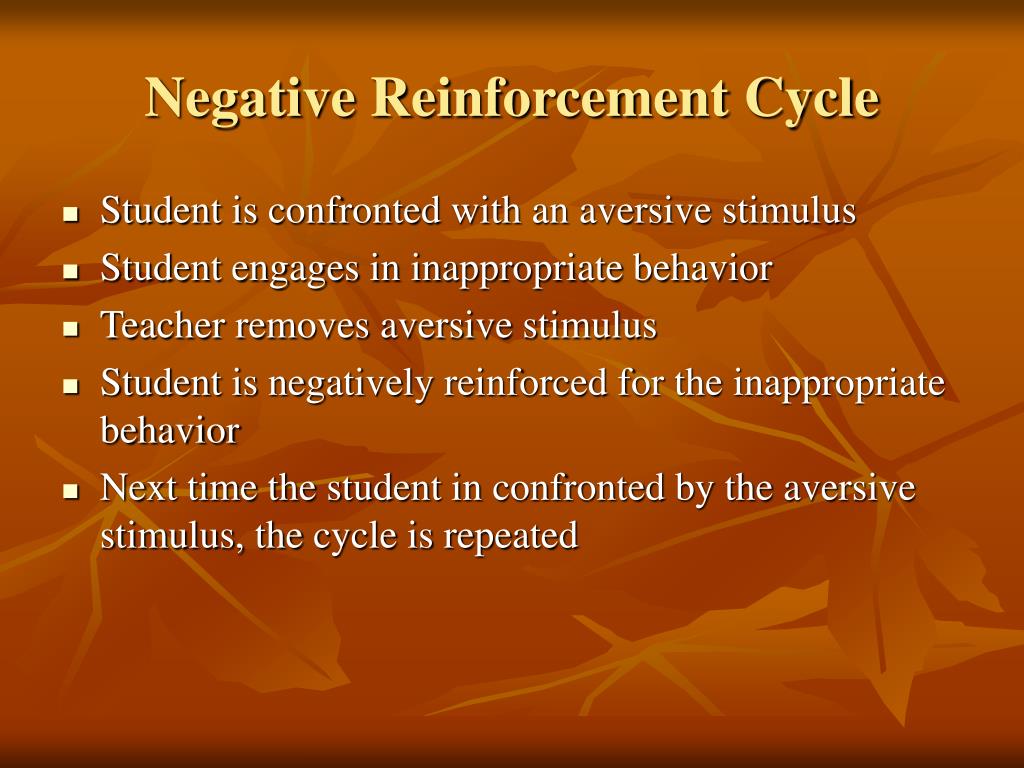 Negative Reinforcement Cycle

- Student is confronted with an aversive stimulus
- Student engages in inappropriate behavior
- Teacher removes aversive stimulus
- Student is negatively reinforced for the inappropriate behavior
- Next time the student in confronted by the aversive stimulus, the cycle is repeated